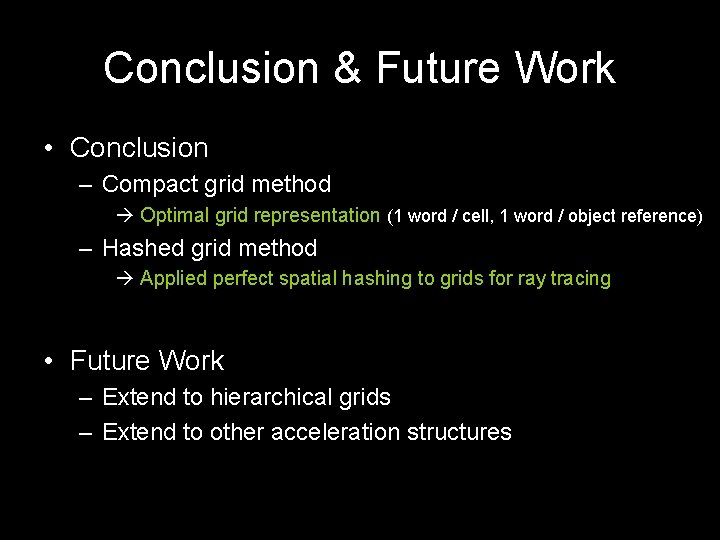 Conclusion & Future Work

• Conclusion
– Compact grid method
→ Optimal grid representation (1 word / cell, 1 word / object reference)
– Hashed grid method
→ Applied perfect spatial hashing to grids for ray tracing

• Future Work
– Extend to hierarchical grids
– Extend to other acceleration structures